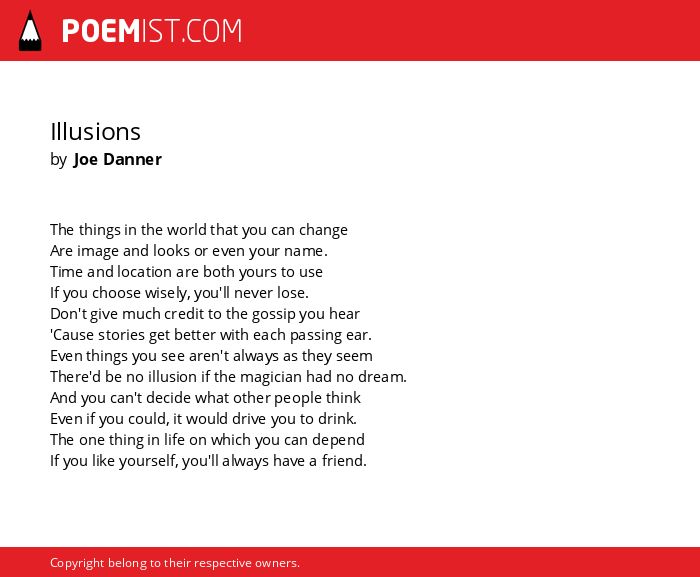 POEMIST.COM

Illusions
by Joe Danner

The things in the world that you can change
Are image and looks or even your name.
Time and location are both yours to use
If you choose wisely, you'll never lose.
Don't give much credit to the gossip you hear
'Cause stories get better with each passing ear.
Even things you see aren't always as they seem
There'd be no illusion if the magician had no dream.
And you can't decide what other people think
Even if you could, it would drive you to drink.
The one thing in life on which you can depend
If you like yourself, you'll always have a friend.

Copyright belong to their respective owners.